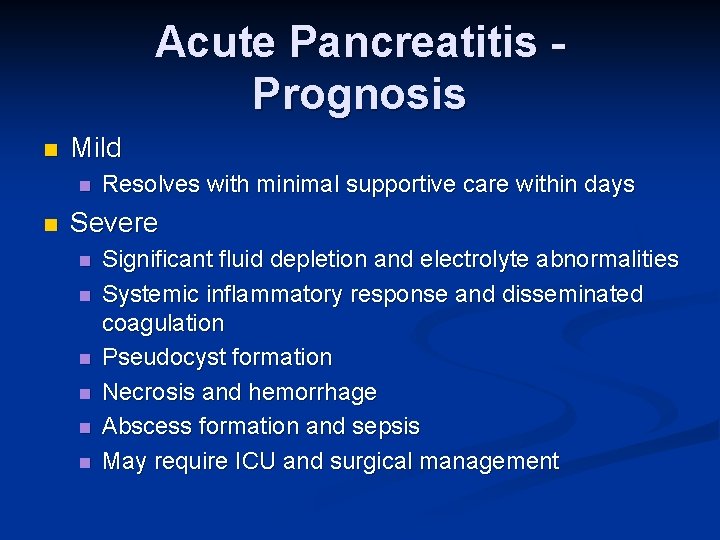 Acute Pancreatitis - Prognosis

- Mild
  - Resolves with minimal supportive care within days
- Severe
  - Significant fluid depletion and electrolyte abnormalities
  - Systemic inflammatory response and disseminated coagulation
  - Pseudocyst formation
  - Necrosis and hemorrhage
  - Abscess formation and sepsis
  - May require ICU and surgical management